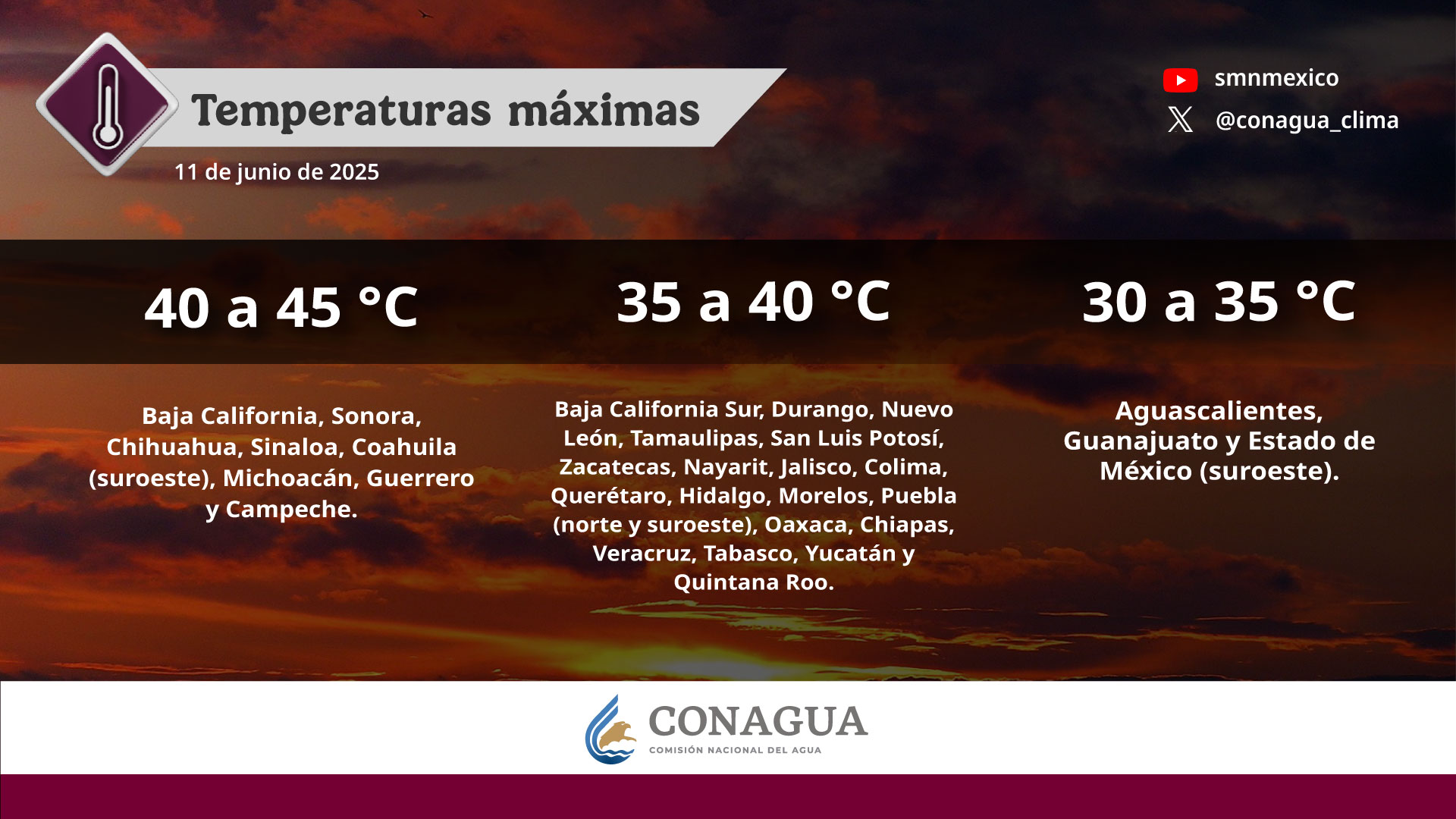 Temperaturas máximas

11 de junio de 2025

smnmexico

@conagua_clima

40 a 45 °C

Baja California, Sonora, Chihuahua, Sinaloa, Coahuila (suroeste), Michoacán, Guerrero y Campeche.

35 a 40 °C

Baja California Sur, Durango, Nuevo León, Tamaulipas, San Luis Potosí, Zacatecas, Nayarit, Jalisco, Colima, Querétaro, Hidalgo, Morelos, Puebla (norte y suroeste), Oaxaca, Chiapas, Veracruz, Tabasco, Yucatán y Quintana Roo.

30 a 35 °C

Aguascalientes, Guanajuato y Estado de México (suroeste).

CONAGUA
COMISIÓN NACIONAL DEL AGUA